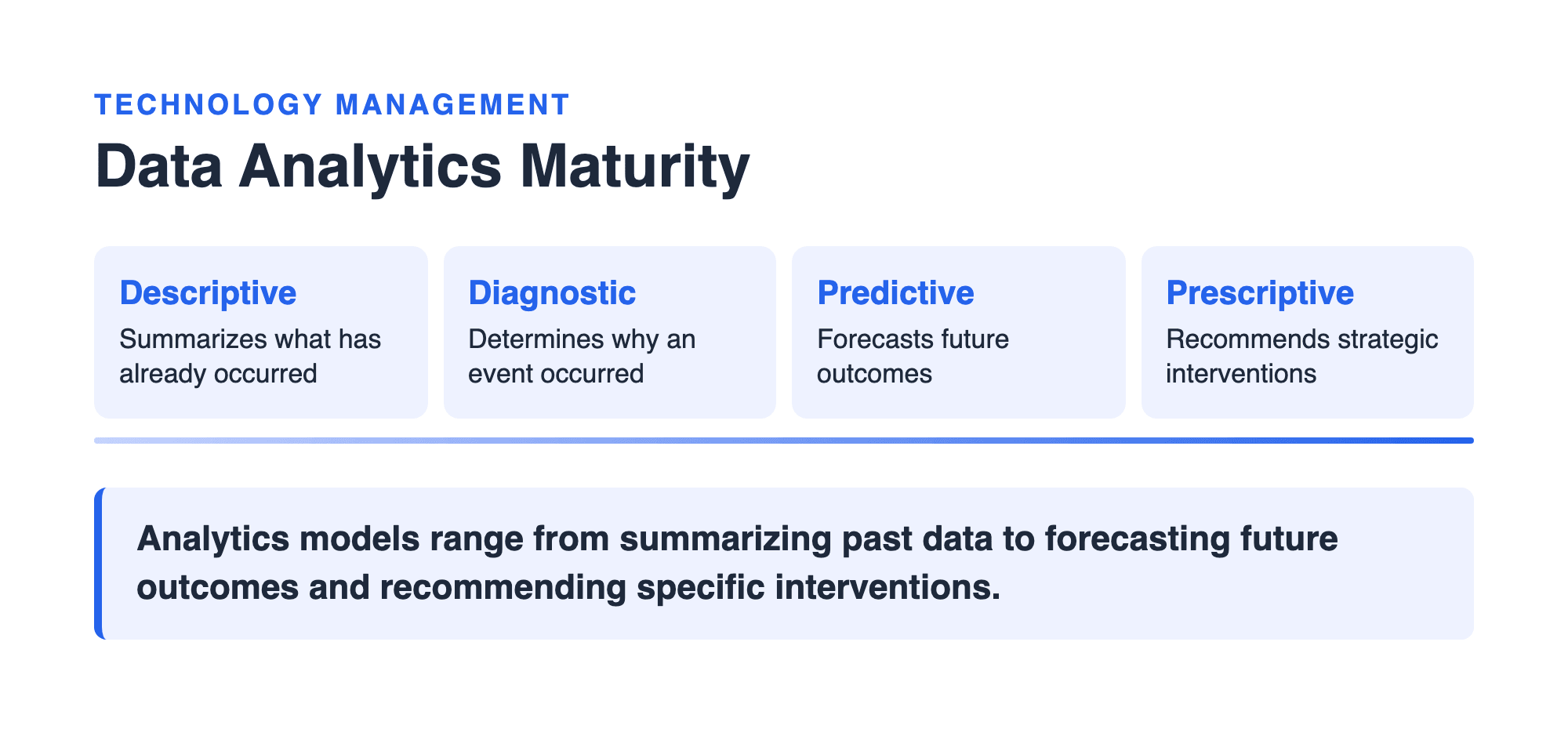 TECHNOLOGY MANAGEMENT

Data Analytics Maturity

Descriptive
Summarizes what has already occurred

Diagnostic
Determines why an event occurred

Predictive
Forecasts future outcomes

Prescriptive
Recommends strategic interventions

Analytics models range from summarizing past data to forecasting future outcomes and recommending specific interventions.